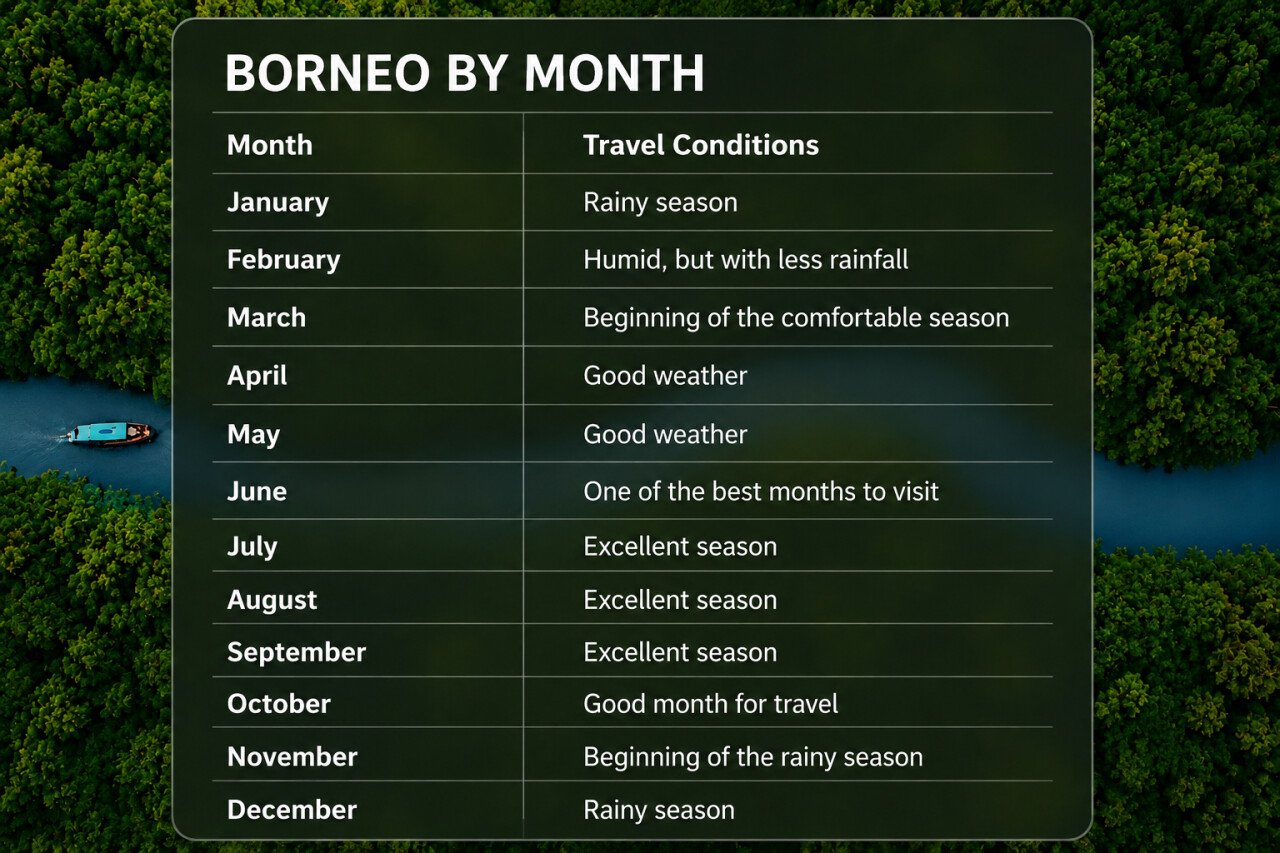 BORNEO BY MONTH

| Month | Travel Conditions |
|---|---|
| January | Rainy season |
| February | Humid, but with less rainfall |
| March | Beginning of the comfortable season |
| April | Good weather |
| May | Good weather |
| June | One of the best months to visit |
| July | Excellent season |
| August | Excellent season |
| September | Excellent season |
| October | Good month for travel |
| November | Beginning of the rainy season |
| December | Rainy season |